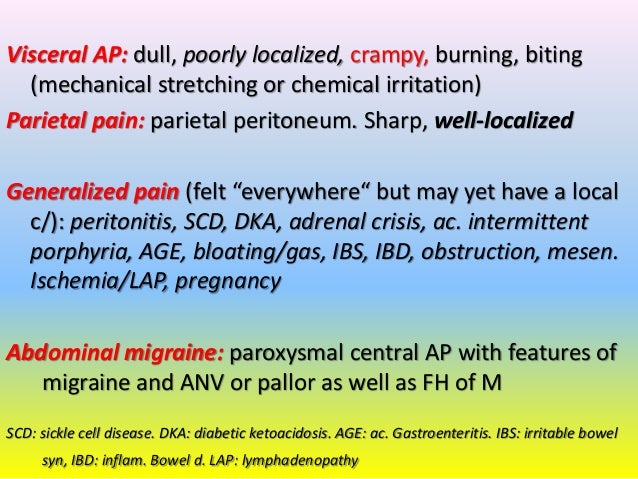 Visceral AP: dull, poorly localized, crampy, burning, biting (mechanical stretching or chemical irritation)

Parietal pain: parietal peritoneum. Sharp, well-localized

Generalized pain (felt “everywhere“ but may yet have a local c/): peritonitis, SCD, DKA, adrenal crisis, ac. intermittent porphyria, AGE, bloating/gas, IBS, IBD, obstruction, mesen. Ischemia/LAP, pregnancy

Abdominal migraine: paroxysmal central AP with features of migraine and ANV or pallor as well as FH of M

SCD: sickle cell disease. DKA: diabetic ketoacidosis. AGE: ac. Gastroenteritis. IBS: irritable bowel syn, IBD: inflam. Bowel d. LAP: lymphadenopathy